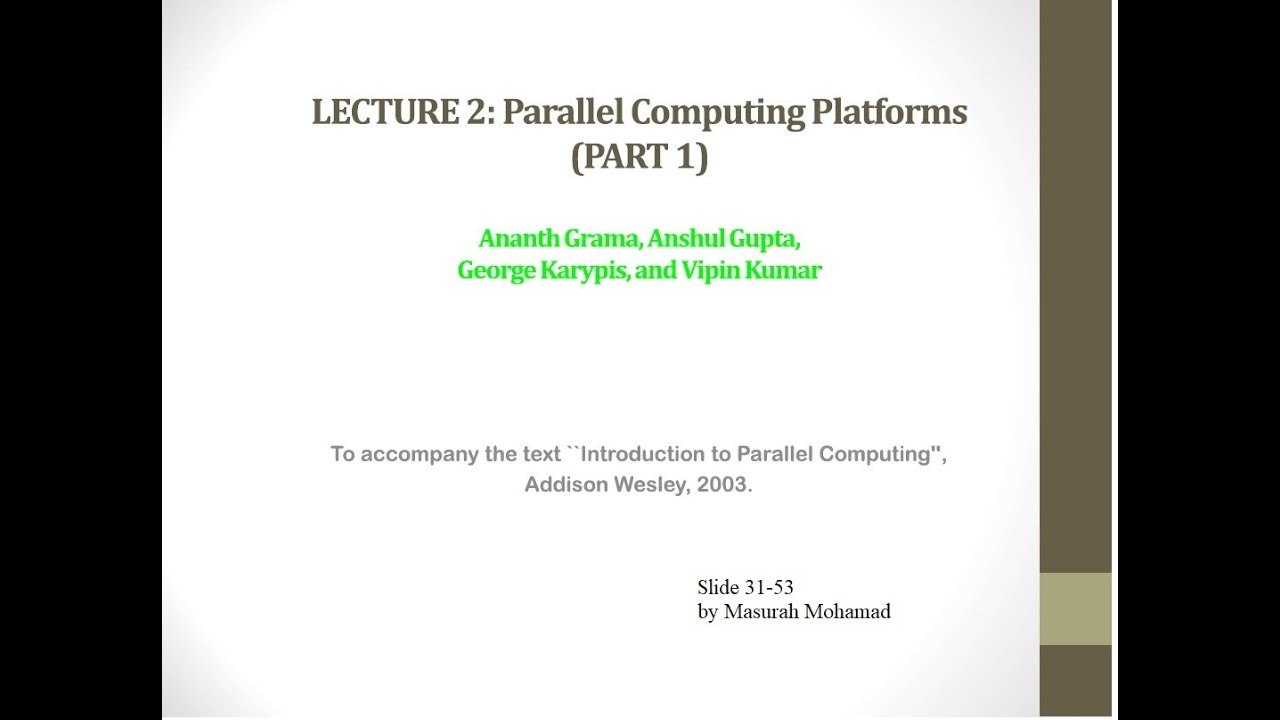 LECTURE 2: Parallel Computing Platforms (PART 1)

Ananth Grama, Anshul Gupta, George Karypis, and Vipin Kumar

To accompany the text ``Introduction to Parallel Computing'', Addison Wesley, 2003.

Slide 31-53
by Masurah Mohamad